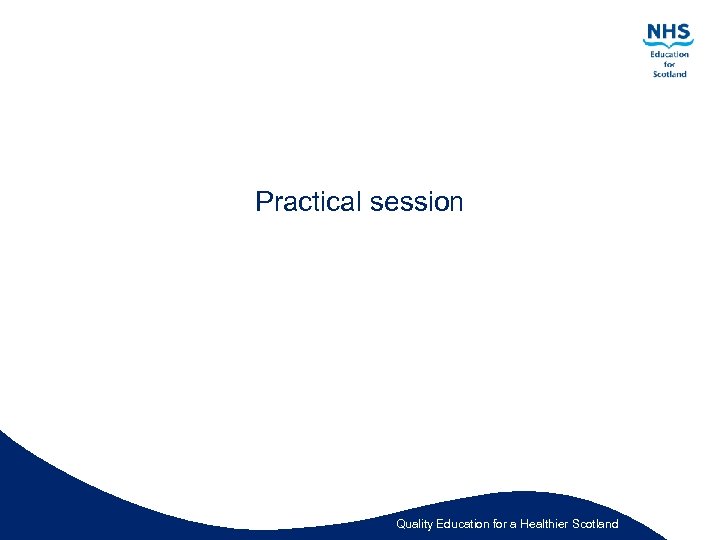 NHS
Education
for
Scotland

Practical session

Quality Education for a Healthier Scotland